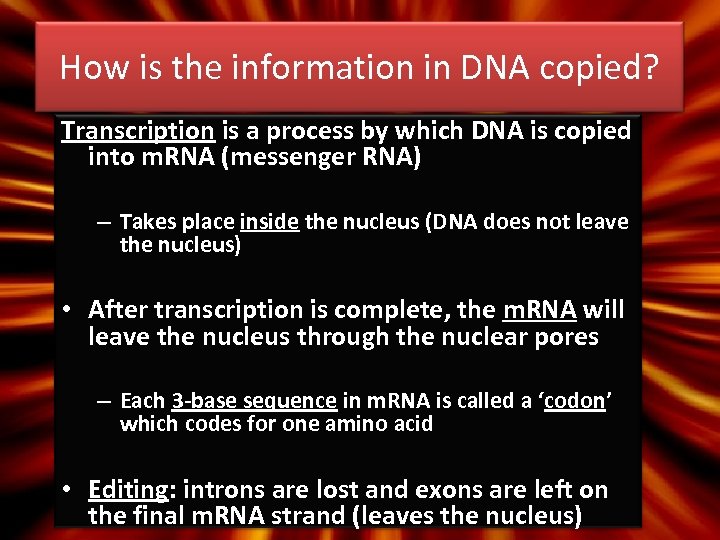 How is the information in DNA copied?

Transcription is a process by which DNA is copied into mRNA (messenger RNA)

– Takes place inside the nucleus (DNA does not leave the nucleus)

• After transcription is complete, the mRNA will leave the nucleus through the nuclear pores

– Each 3-base sequence in mRNA is called a ‘codon’ which codes for one amino acid

• Editing: introns are lost and exons are left on the final mRNA strand (leaves the nucleus)